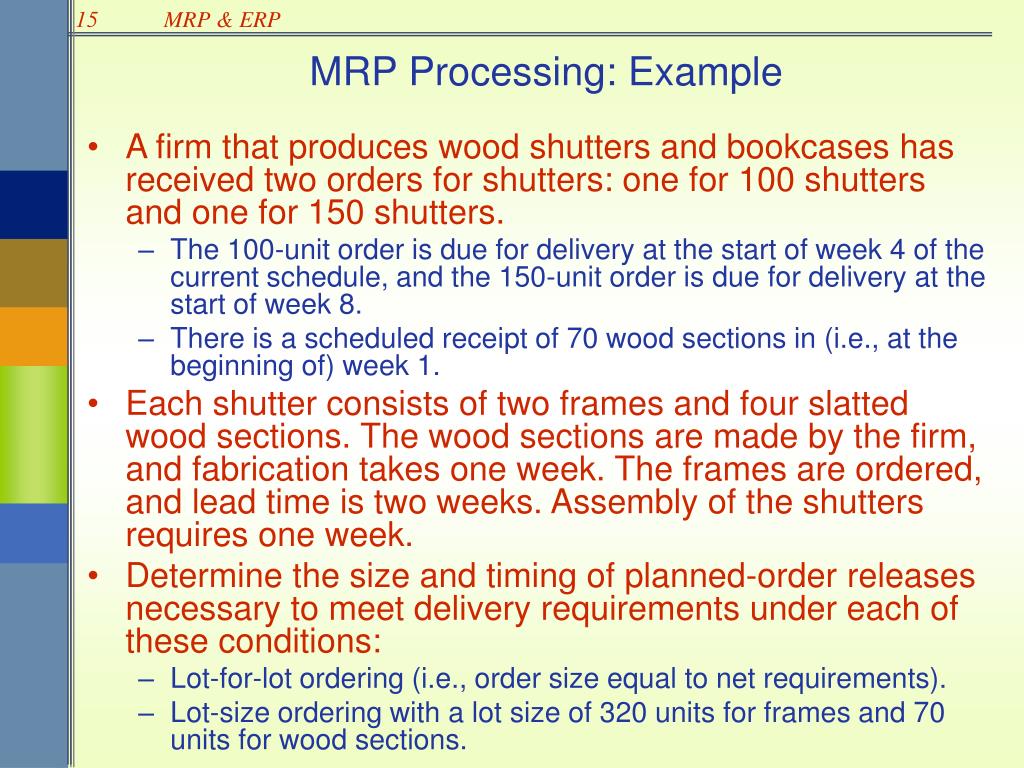 15 MRP & ERP

MRP Processing: Example

• A firm that produces wood shutters and bookcases has received two orders for shutters: one for 100 shutters and one for 150 shutters.
– The 100-unit order is due for delivery at the start of week 4 of the current schedule, and the 150-unit order is due for delivery at the start of week 8.
– There is a scheduled receipt of 70 wood sections in (i.e., at the beginning of) week 1.
• Each shutter consists of two frames and four slatted wood sections. The wood sections are made by the firm, and fabrication takes one week. The frames are ordered, and lead time is two weeks. Assembly of the shutters requires one week.
• Determine the size and timing of planned-order releases necessary to meet delivery requirements under each of these conditions:
– Lot-for-lot ordering (i.e., order size equal to net requirements).
– Lot-size ordering with a lot size of 320 units for frames and 70 units for wood sections.